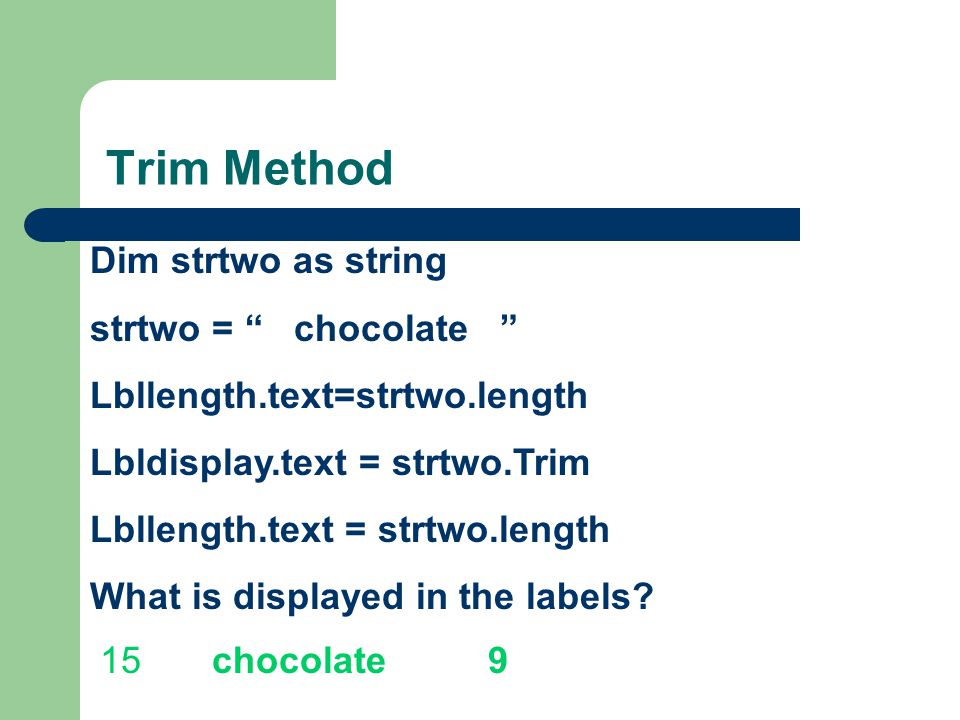 Trim Method

Dim strtwo as string

strtwo = “   chocolate   ”

Lbllength.text=strtwo.length

Lbldisplay.text = strtwo.Trim

Lbllength.text = strtwo.length

What is displayed in the labels?

15 chocolate 9